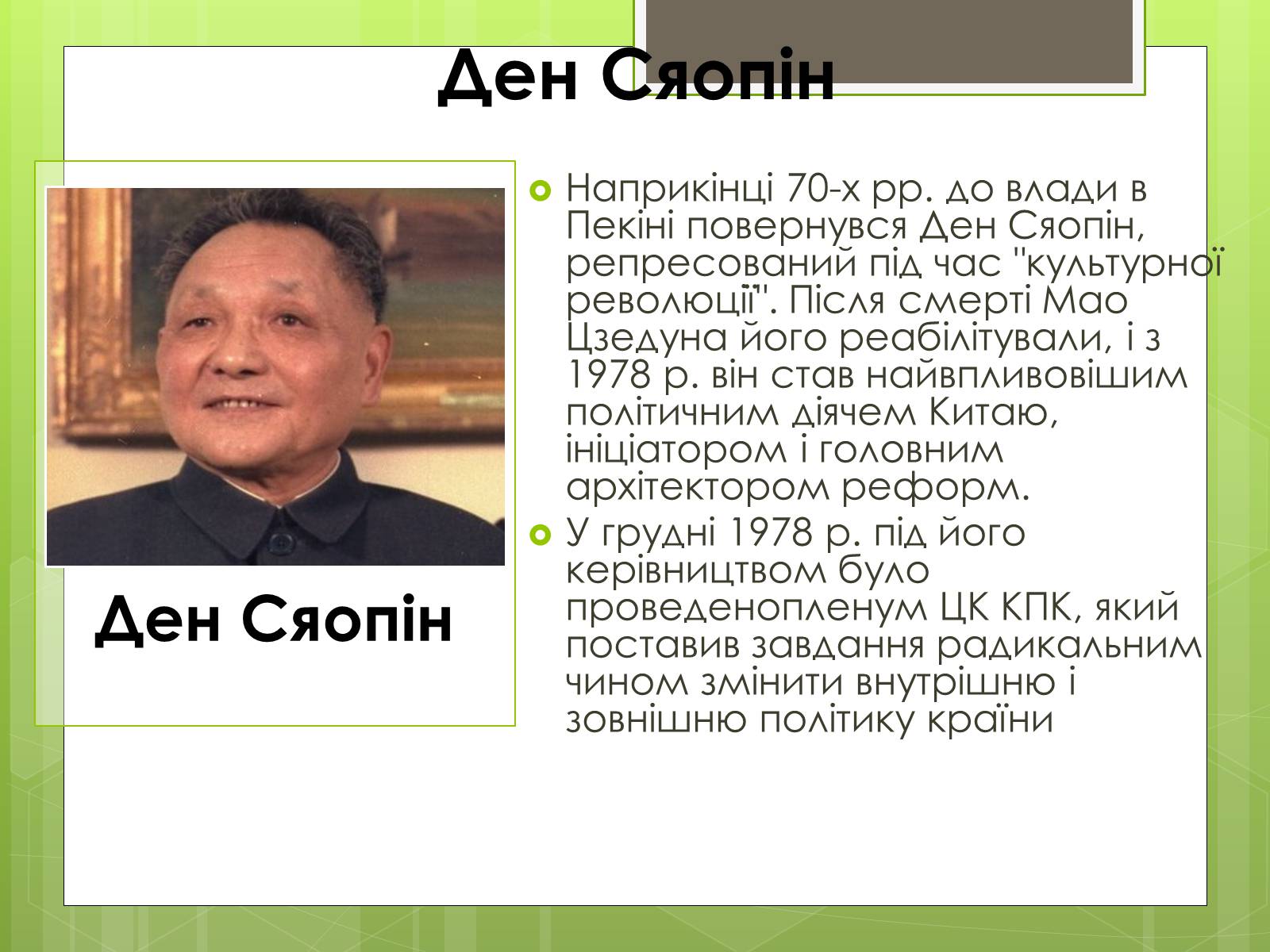 Ден Сяопін

Ден Сяопін

Наприкінці 70-х рр. до влади в Пекіні повернувся Ден Сяопін, репресований під час "культурної революції". Після смерті Мао Цзедуна його реабілітували, і з 1978 р. він став найвпливовішим політичним діячем Китаю, ініціатором і головним архітектором реформ.

У грудні 1978 р. під його керівництвом було проведенопленум ЦК КПК, який поставив завдання радикальним чином змінити внутрішню і зовнішню політику країни